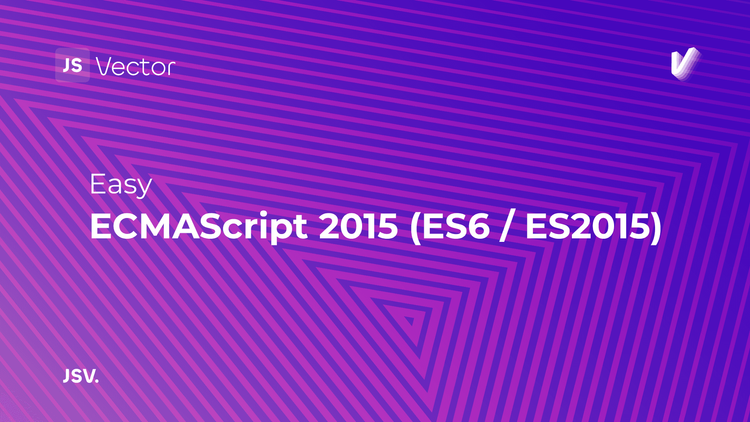 JS Vector

Easy

ECMAScript 2015 (ES6 / ES2015)

JSV.